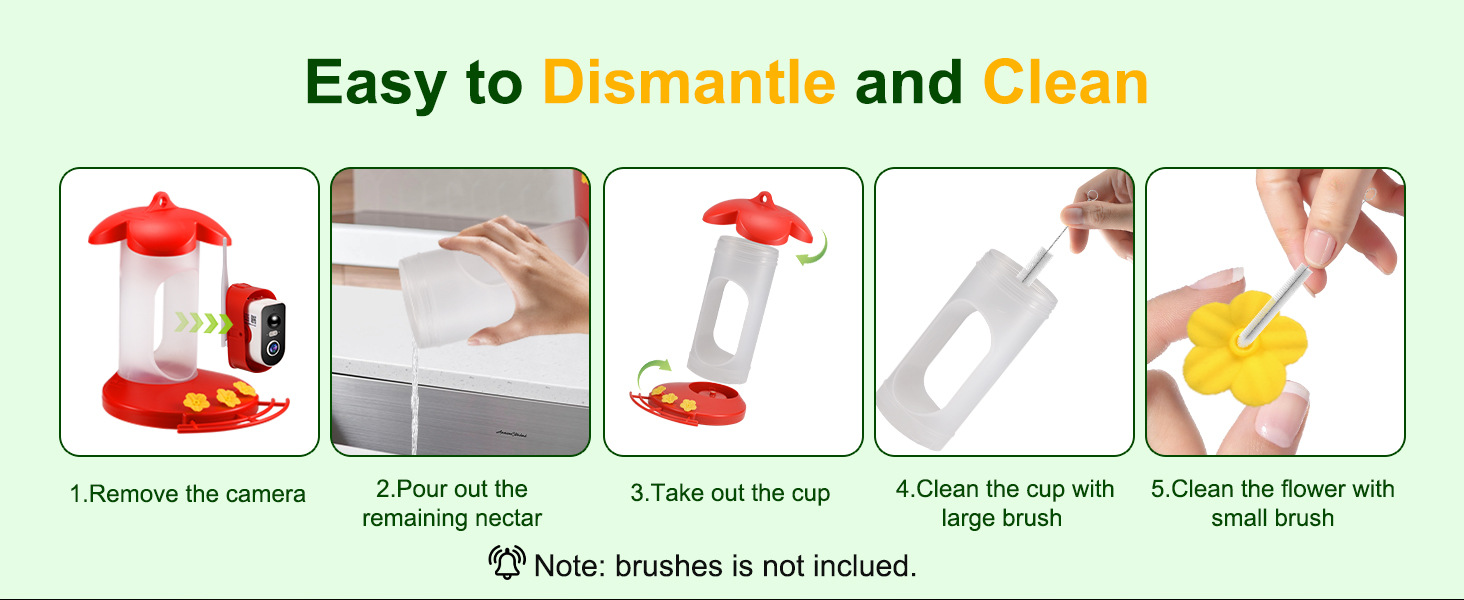 Easy to Dismantle and Clean

1.Remove the camera

2.Pour out the remaining nectar

3.Take out the cup

4.Clean the cup with large brush

5.Clean the flower with small brush

Note: brushes is not inclued.